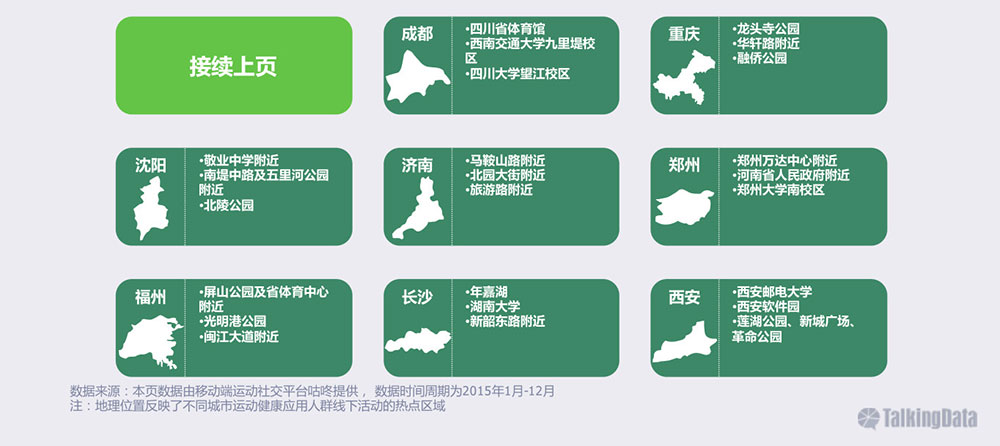 接续上页

成都
•四川省体育馆
•西南交通大学九里堤校区
•四川大学望江校区

重庆
•龙头寺公园
•华轩路附近
•融侨公园

沈阳
•敬业中学附近
•南堤中路及五里河公园附近
•北陵公园

济南
•马鞍山路附近
•北园大街附近
•旅游路附近

郑州
•郑州万达中心附近
•河南省人民政府附近
•郑州大学南校区

福州
•屏山公园及省体育中心附近
•光明港公园
•闽江大道附近

长沙
•年嘉湖
•湖南大学
•新韶东路附近

西安
•西安邮电大学
•西安软件园
•莲湖公园、新城广场、革命公园

数据来源：本页数据由移动端运动社交平台咕咚提供， 数据时间周期为2015年1月-12月
注：地理位置反映了不同城市运动健康应用人群线下活动的热点区域

TalkingData